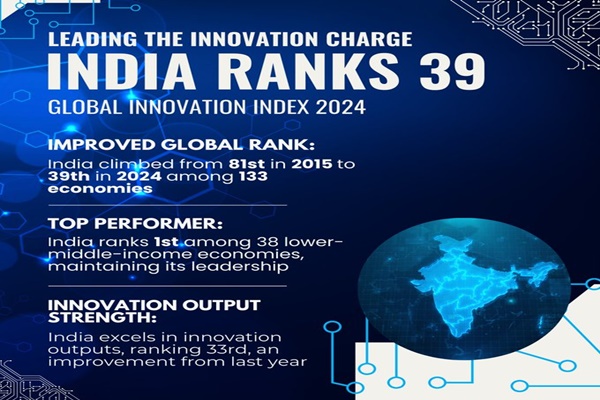 LEADING THE INNOVATION CHARGE
INDIA RANKS 39
GLOBAL INNOVATION INDEX 2024

IMPROVED GLOBAL RANK:
India climbed from 81st in 2015 to 39th in 2024 among 133 economies

TOP PERFORMER:
India ranks 1st among 38 lower-middle-income economies, maintaining its leadership

INNOVATION OUTPUT STRENGTH:
India excels in innovation outputs, ranking 33rd, an improvement from last year